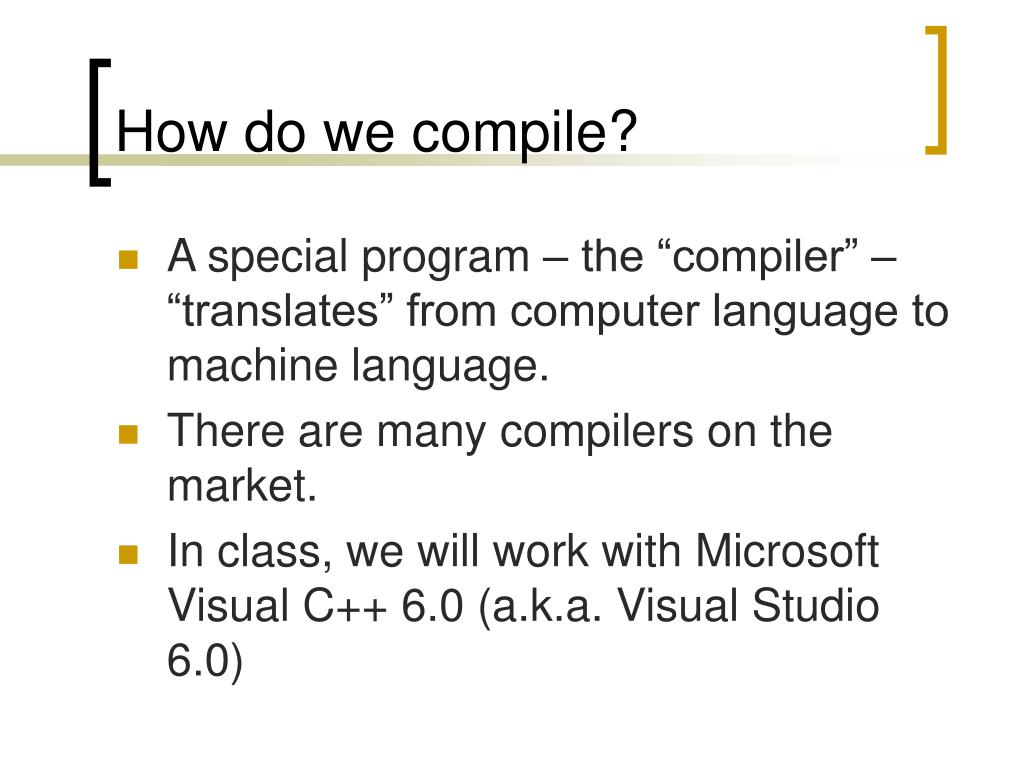 How do we compile?

A special program – the “compiler” – “translates” from computer language to machine language.

There are many compilers on the market.

In class, we will work with Microsoft Visual C++ 6.0 (a.k.a. Visual Studio 6.0)